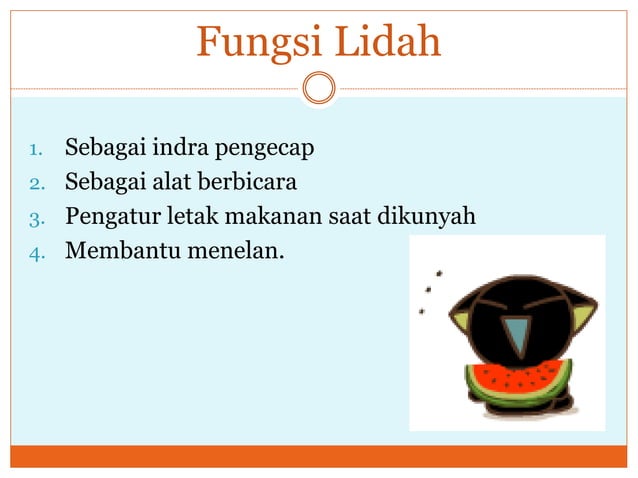 Fungsi Lidah

1. Sebagai indra pengecap
2. Sebagai alat berbicara
3. Pengatur letak makanan saat dikunyah
4. Membantu menelan.